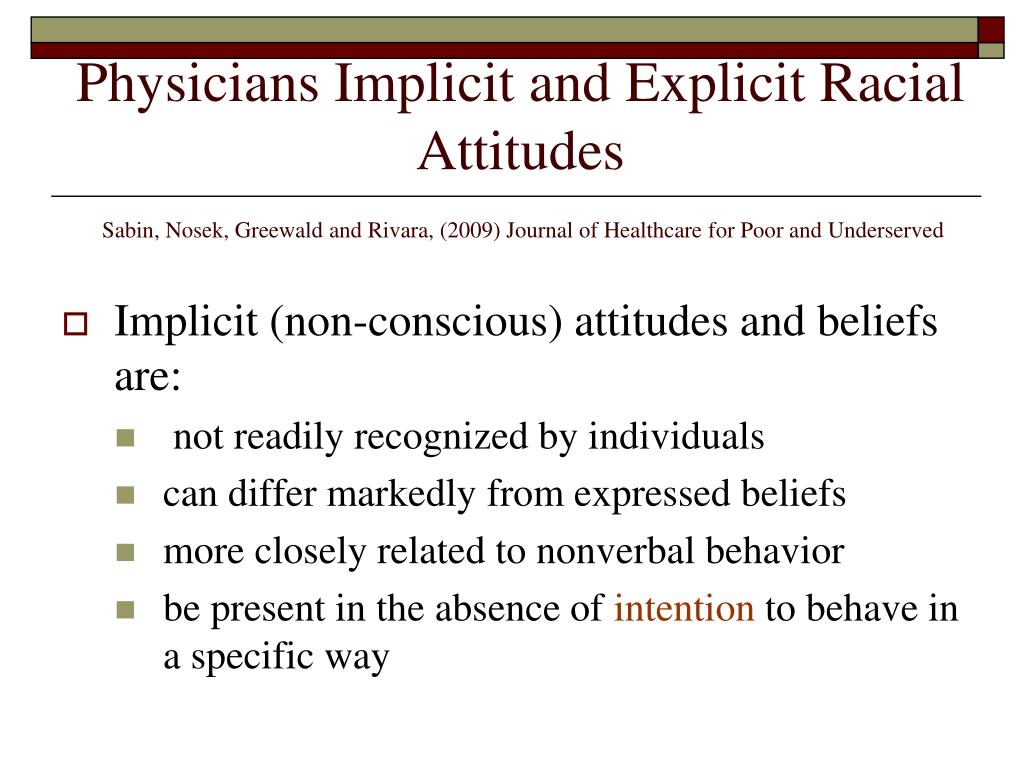 Physicians Implicit and Explicit Racial Attitudes

Sabin, Nosek, Greewald and Rivara, (2009) Journal of Healthcare for Poor and Underserved

Implicit (non-conscious) attitudes and beliefs are:

not readily recognized by individuals

can differ markedly from expressed beliefs

more closely related to nonverbal behavior

be present in the absence of intention to behave in a specific way